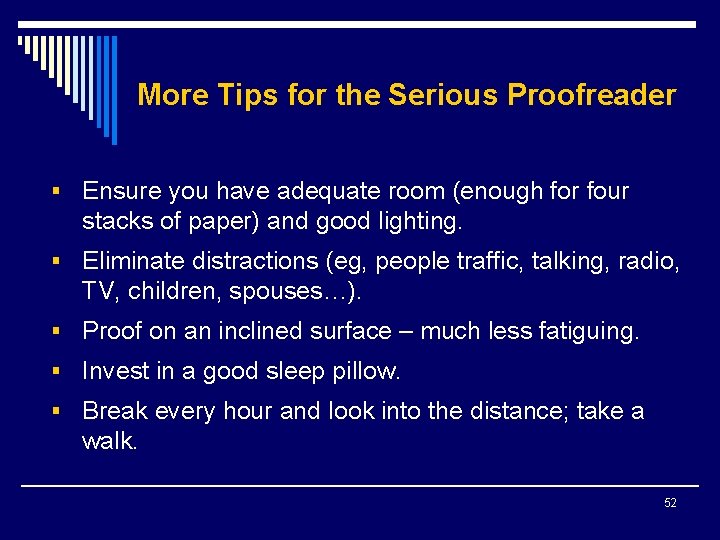 More Tips for the Serious Proofreader

▪ Ensure you have adequate room (enough for four stacks of paper) and good lighting.

▪ Eliminate distractions (eg, people traffic, talking, radio, TV, children, spouses…).

▪ Proof on an inclined surface – much less fatiguing.

▪ Invest in a good sleep pillow.

▪ Break every hour and look into the distance; take a walk.

52